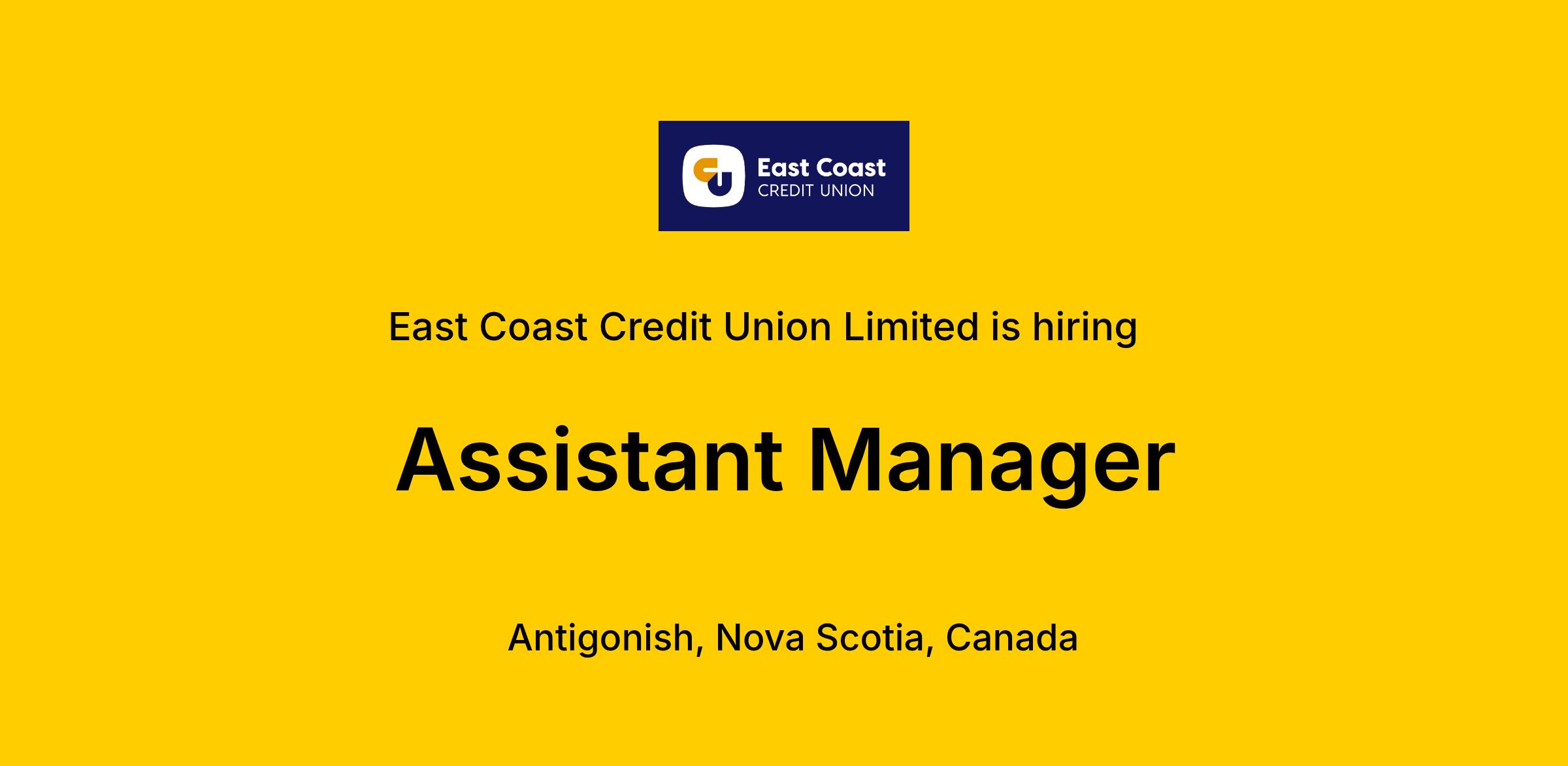 East Coast
CREDIT UNION

East Coast Credit Union Limited is hiring

Assistant Manager

Antigonish, Nova Scotia, Canada